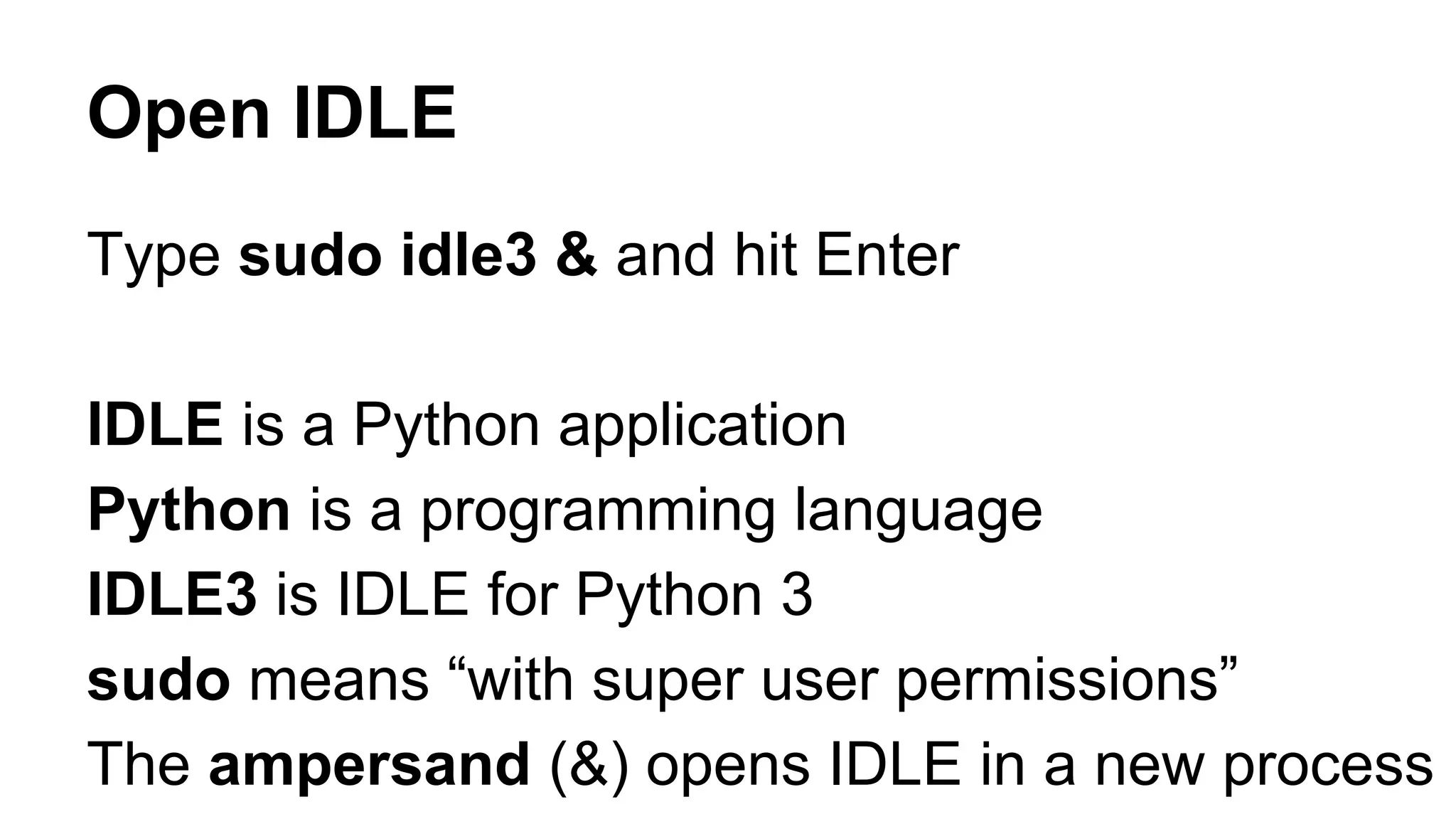 Open IDLE

Type sudo idle3 & and hit Enter

IDLE is a Python application
Python is a programming language
IDLE3 is IDLE for Python 3
sudo means “with super user permissions”
The ampersand (&) opens IDLE in a new process